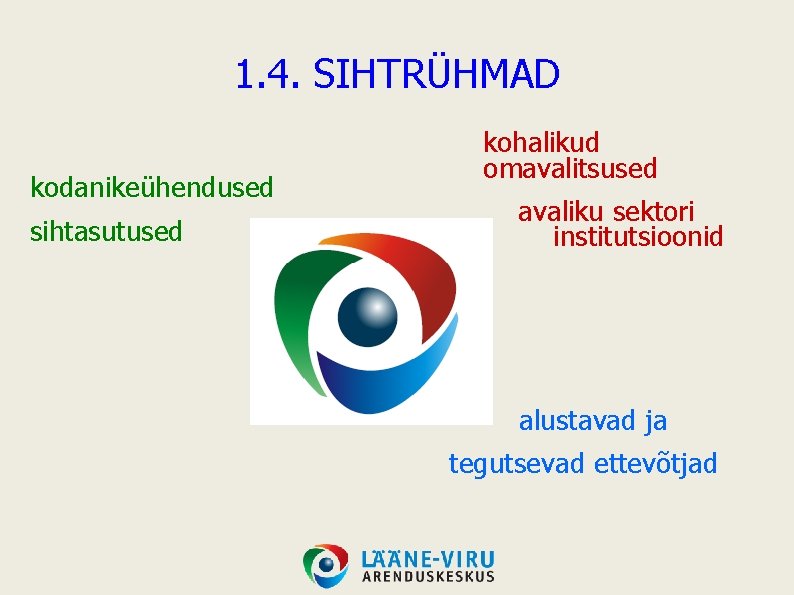 1.4. SIHTRÜHMAD

kodanikeühendused

sihtasutused

kohalikud omavalitsused

avaliku sektori institutsioonid

alustavad ja

tegutsevad ettevõtjad

LÄÄNE-VIRU
ARENDUSKESKUS